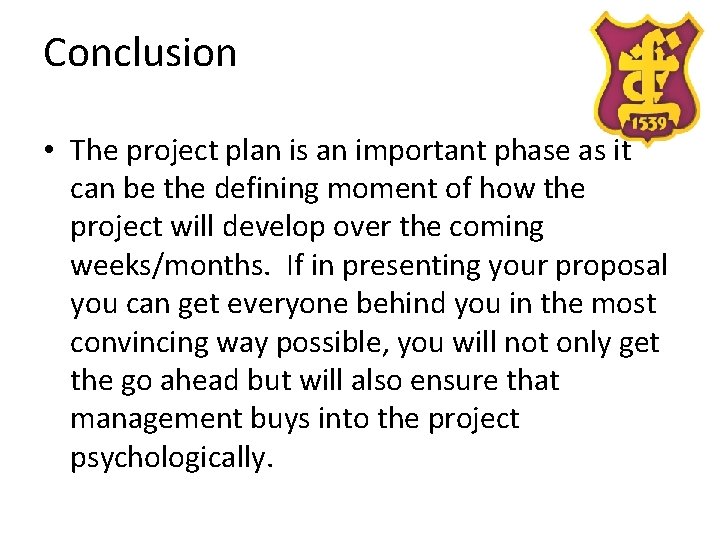 Conclusion

1539

• The project plan is an important phase as it can be the defining moment of how the project will develop over the coming weeks/months. If in presenting your proposal you can get everyone behind you in the most convincing way possible, you will not only get the go ahead but will also ensure that management buys into the project psychologically.